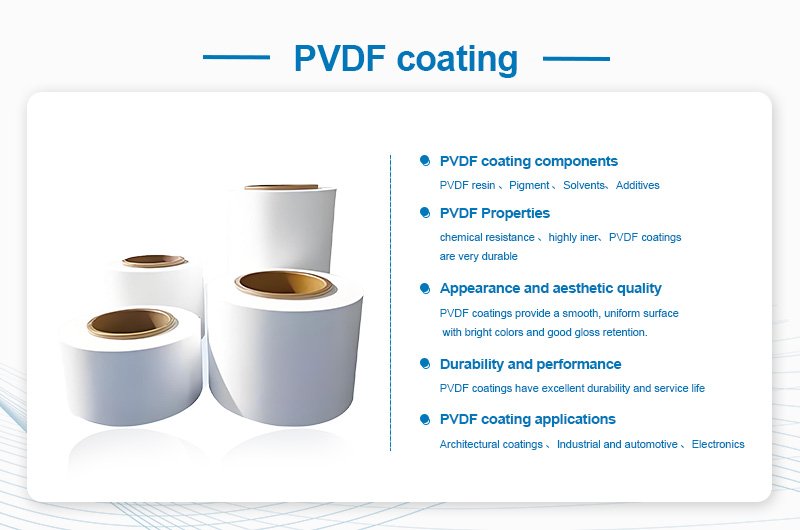 PVDF coating

PVDF coating components

PVDF resin 、 Pigment 、 Solvents、 Additives

PVDF Properties

chemical resistance 、 highly iner、 PVDF coatings are very durable

Appearance and aesthetic quality

PVDF coatings provide a smooth, uniform surface with bright colors and good gloss retention.

Durability and performance

PVDF coatings have excellent durability and service life

PVDF coating applications

Architectural coatings 、 Industrial and automotive 、 Electronics